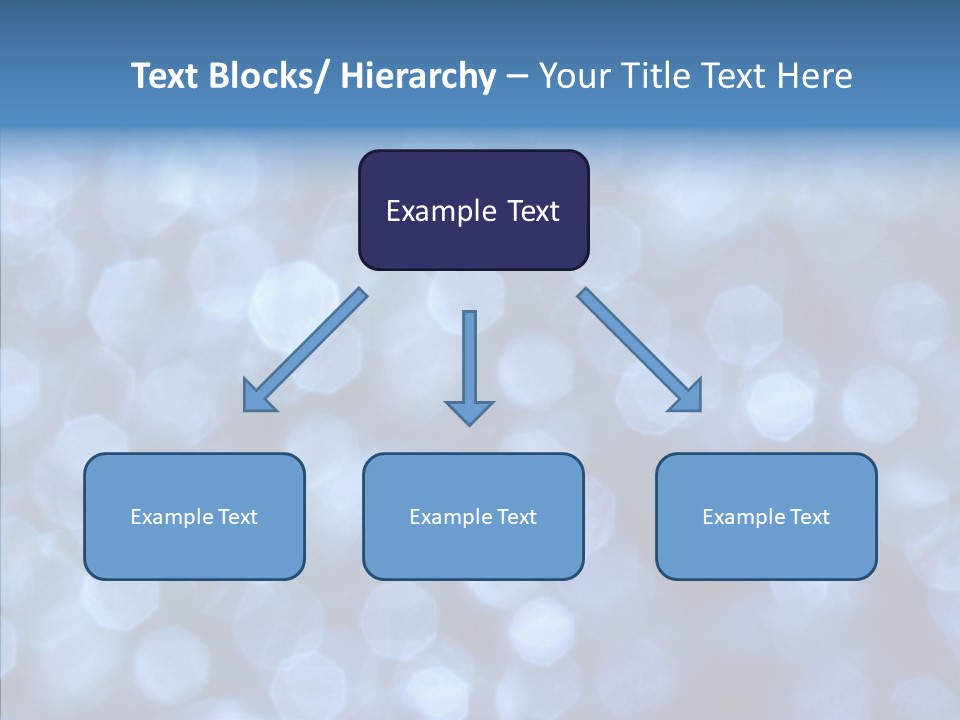 Text Blocks/ Hierarchy – Your Title Text Here

Example Text

Example Text

Example Text

Example Text